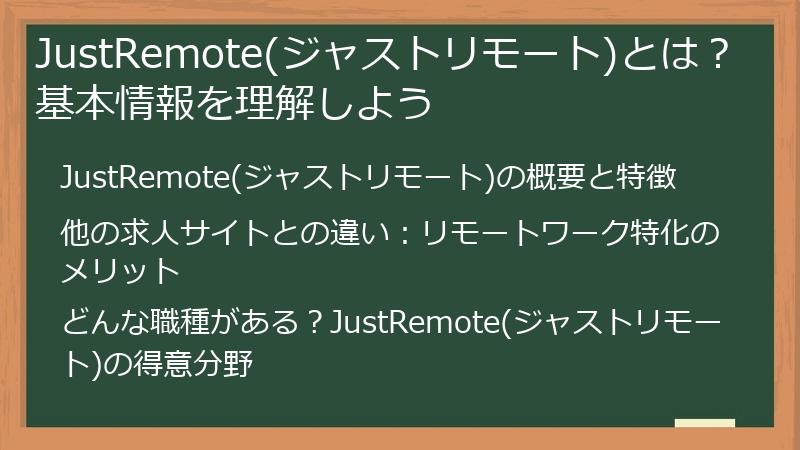 JustRemote(ジャストリモート)とは？基本情報を理解しよう

JustRemote(ジャストリモート)の概要と特徴

他の求人サイトとの違い：リモートワーク特化のメリット

どんな職種がある？JustRemote(ジャストリモート)の得意分野